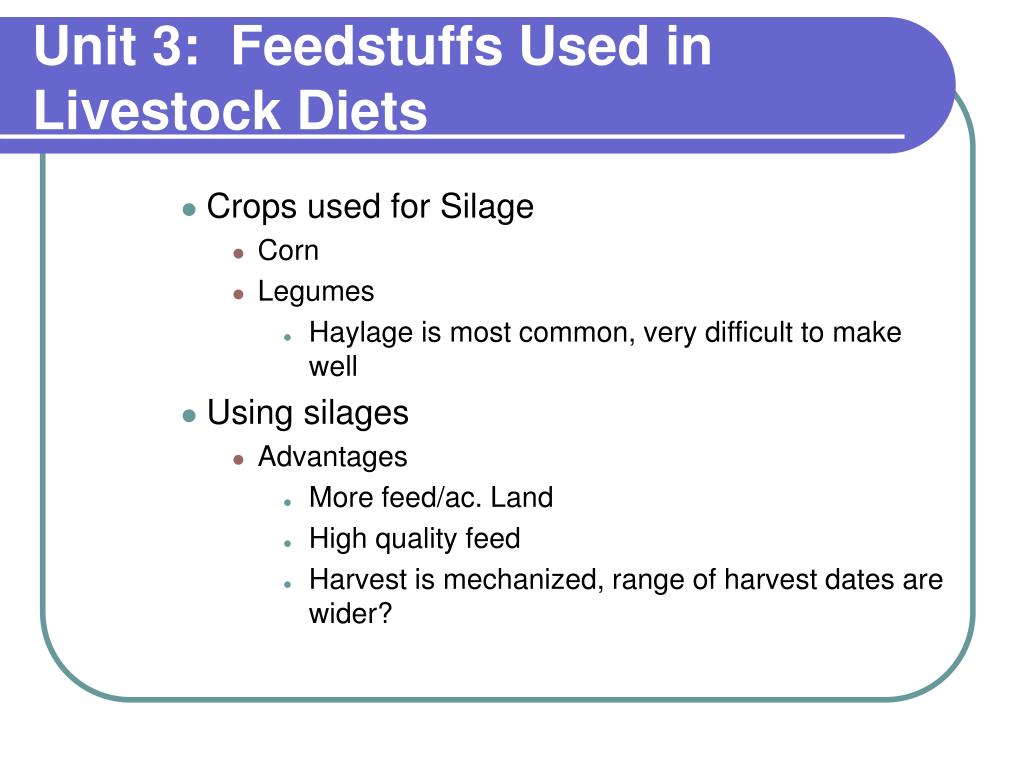 Unit 3:  Feedstuffs Used in Livestock Diets

- Crops used for Silage
  - Corn
  - Legumes
    - Haylage is most common, very difficult to make well
- Using silages
  - Advantages
    - More feed/ac. Land
    - High quality feed
    - Harvest is mechanized, range of harvest dates are wider?